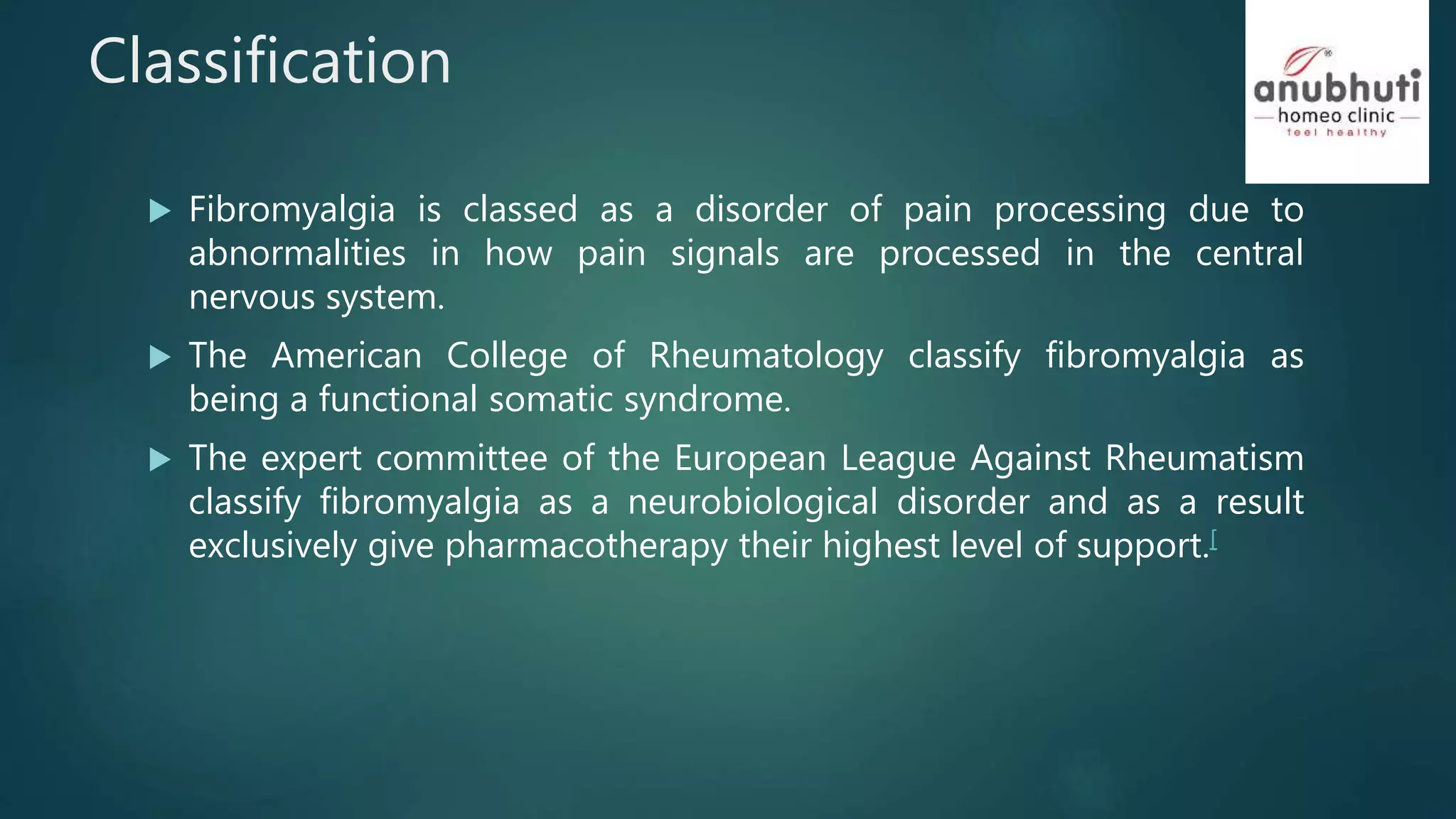 Classification

anubhuti
homeo clinic
feel healthy

▶ Fibromyalgia is classed as a disorder of pain processing due to abnormalities in how pain signals are processed in the central nervous system.

▶ The American College of Rheumatology classify fibromyalgia as being a functional somatic syndrome.

▶ The expert committee of the European League Against Rheumatism classify fibromyalgia as a neurobiological disorder and as a result exclusively give pharmacotherapy their highest level of support.[